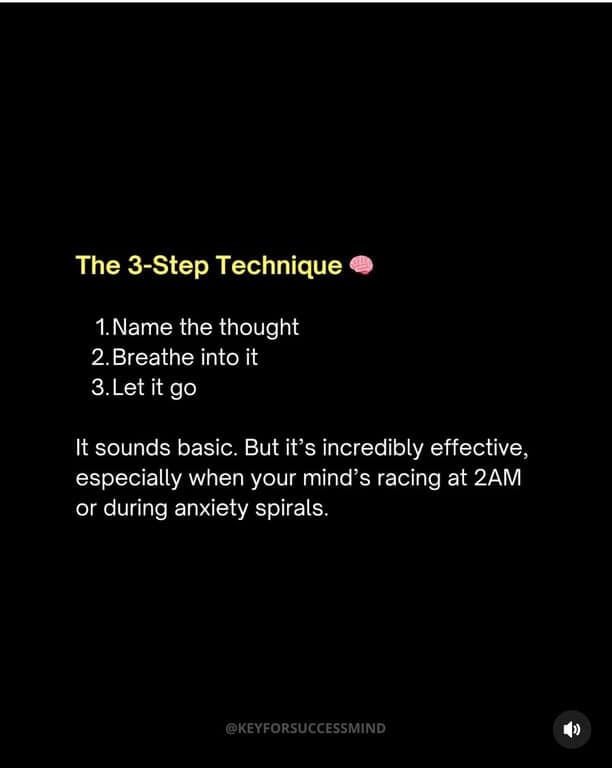 The 3-Step Technique 🧠

1. Name the thought
2. Breathe into it
3. Let it go

It sounds basic. But it's incredibly effective, especially when your mind's racing at 2AM or during anxiety spirals.

@KEYFORSUCCESSMIND